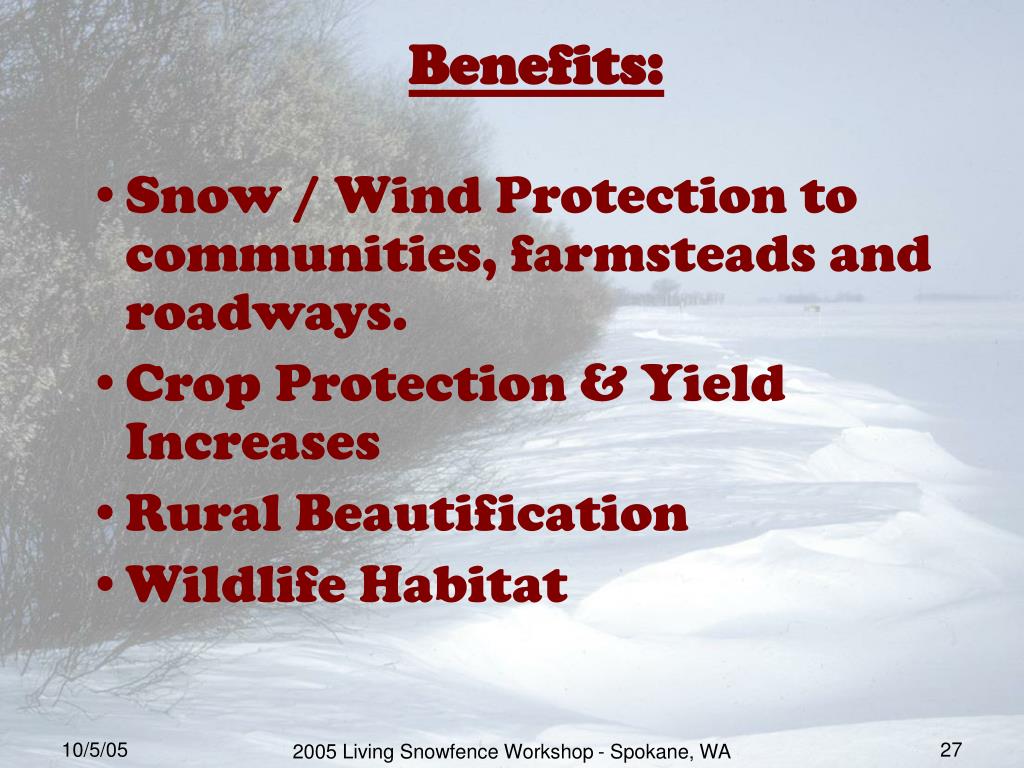 Benefits:

• Snow / Wind Protection to communities, farmsteads and roadways.
• Crop Protection & Yield Increases
• Rural Beautification
• Wildlife Habitat

10/5/05

2005 Living Snowfence Workshop - Spokane, WA

27